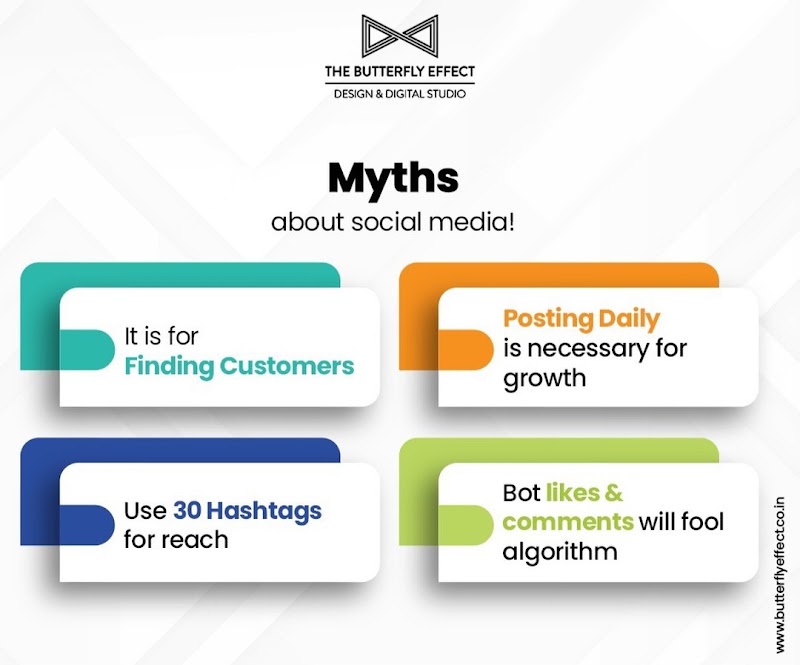 THE BUTTERFLY EFFECT
DESIGN & DIGITAL STUDIO

Myths
about social media!

It is for Finding Customers

Posting Daily is necessary for growth

Use 30 Hashtags for reach

Bot likes & comments will fool algorithm

www.butterflyeffect.co.in